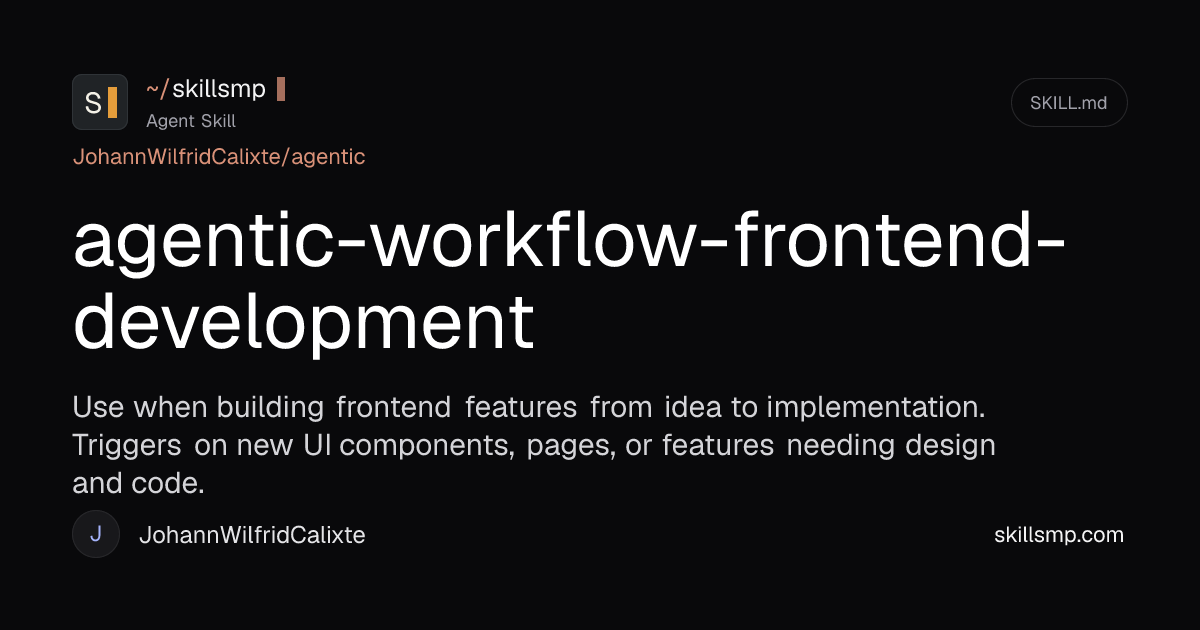 S

~/skillsmp

Agent Skill

SKILL.md

JohannWilfridCalixte/agentic

agentic-workflow-frontend-development

Use when building frontend features from idea to implementation. Triggers on new UI components, pages, or features needing design and code.

J

JohannWilfridCalixte

skillsmp.com